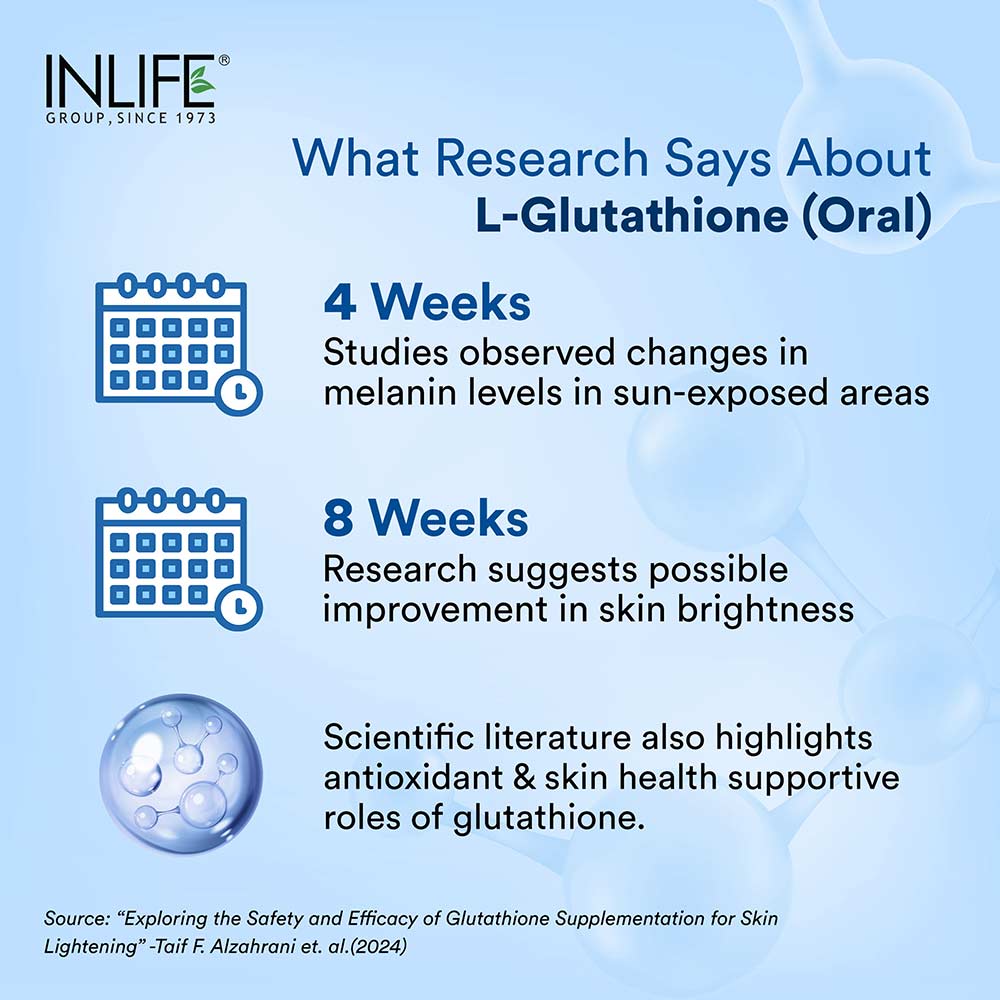 INLIFE®
GROUP, SINCE 1973

What Research Says About
L-Glutathione (Oral)

4 Weeks
Studies observed changes in melanin levels in sun-exposed areas

8 Weeks
Research suggests possible improvement in skin brightness

Scientific literature also highlights antioxidant & skin health supportive roles of glutathione.

Source: "Exploring the Safety and Efficacy of Glutathione Supplementation for Skin Lightening" -Taif F. Alzahrani et. al.(2024)